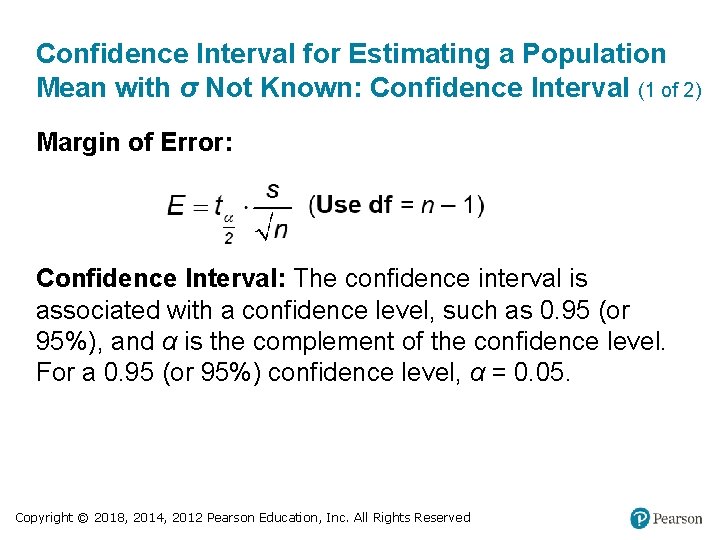 Confidence Interval for Estimating a Population Mean with $\sigma$ Not Known: Confidence Interval (1 of 2)

Margin of Error:

$E = t_{\frac{\alpha}{2}} \cdot \frac{s}{\sqrt{n}}$ (Use df = $n - 1$)

Confidence Interval: The confidence interval is associated with a confidence level, such as 0.95 (or 95%), and $\alpha$ is the complement of the confidence level. For a 0.95 (or 95%) confidence level, $\alpha = 0.05$.

Copyright © 2018, 2014, 2012 Pearson Education, Inc. All Rights Reserved

Pearson